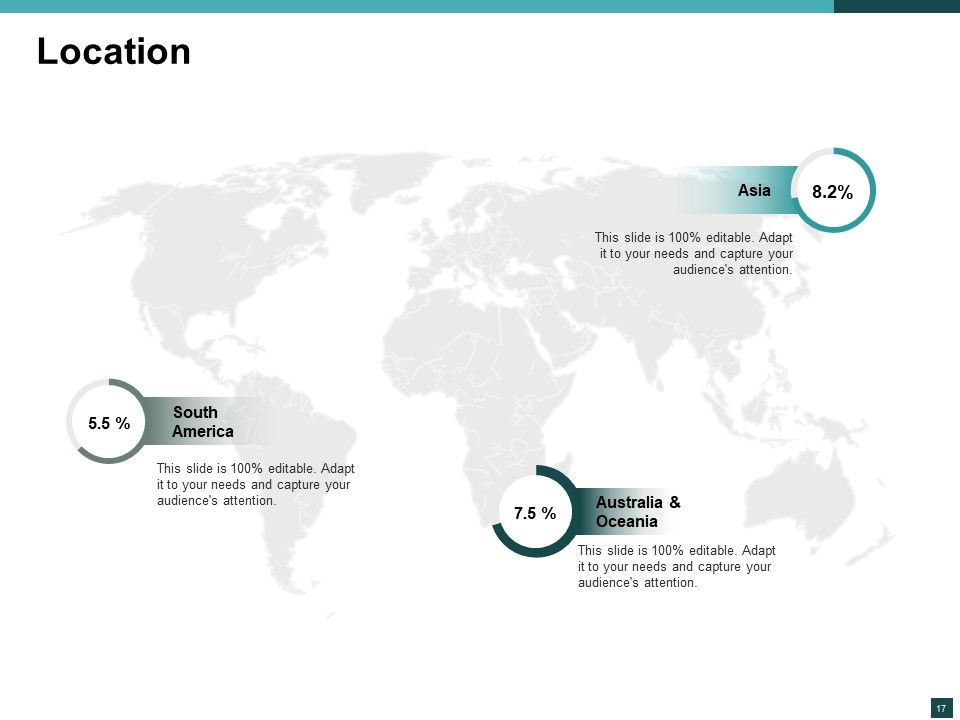 Location

Asia

8.2%

This slide is 100% editable. Adapt it to your needs and capture your audience's attention.

5.5 %

South America

This slide is 100% editable. Adapt it to your needs and capture your audience's attention.

7.5 %

Australia & Oceania

This slide is 100% editable. Adapt it to your needs and capture your audience's attention.

17